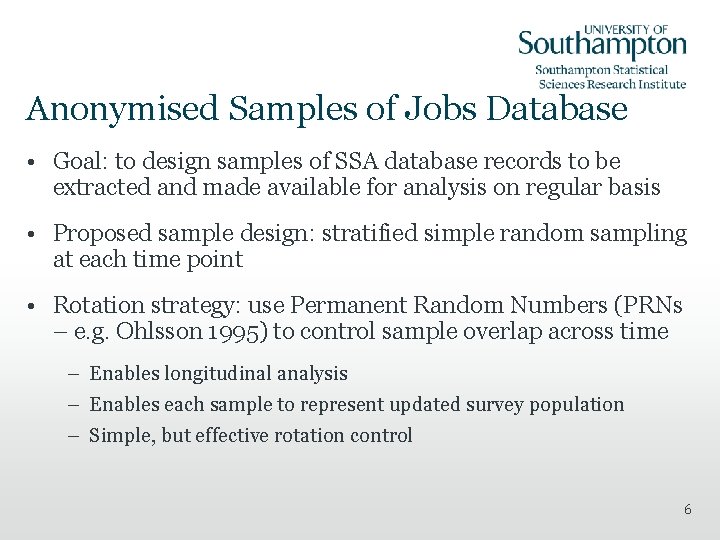 UNIVERSITY OF
Southampton
Southampton Statistical Sciences Research Institute

Anonymised Samples of Jobs Database

• Goal: to design samples of SSA database records to be extracted and made available for analysis on regular basis

• Proposed sample design: stratified simple random sampling at each time point

• Rotation strategy: use Permanent Random Numbers (PRNs – e.g. Ohlsson 1995) to control sample overlap across time

– Enables longitudinal analysis
– Enables each sample to represent updated survey population
– Simple, but effective rotation control

6